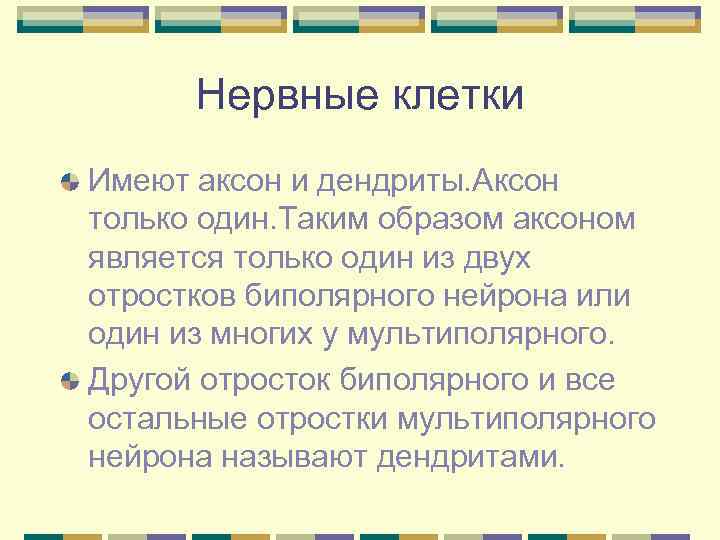 Нервные клетки

Имеют аксон и дендриты.Аксон только один.Таким образом аксоном является только один из двух отростков биполярного нейрона или один из многих у мультиполярного.

Другой отросток биполярного и все остальные отростки мультиполярного нейрона называют дендритами.